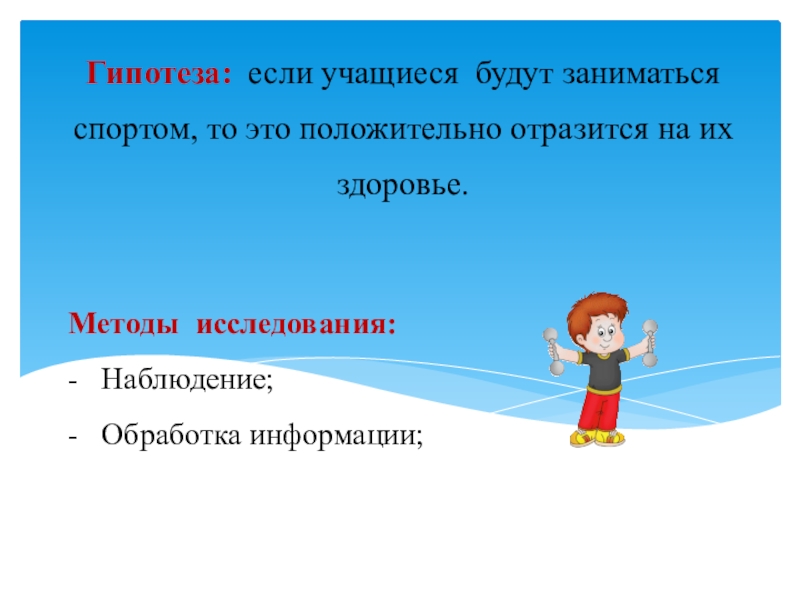 Гипотеза: если учащиеся будут заниматься спортом, то это положительно отразится на их здоровье.

Методы исследования:
- Наблюдение;
- Обработка информации;